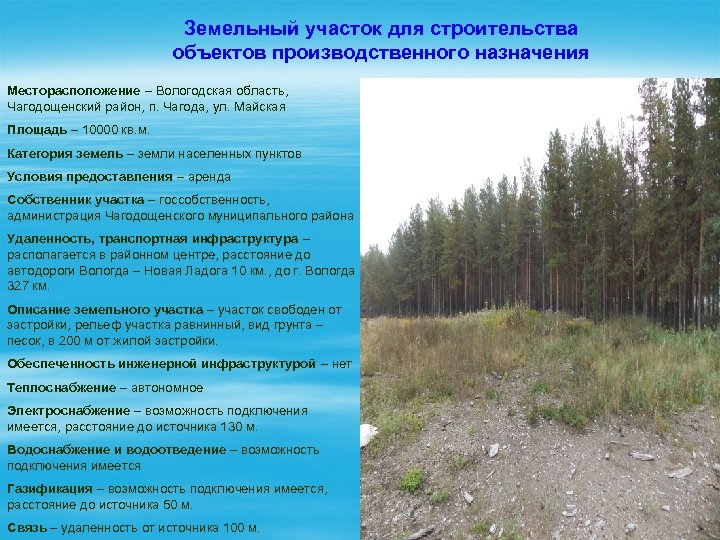 Земельный участок для строительства объектов производственного назначения

Месторасположение – Вологодская область, Чагодощенский район, п. Чагода, ул. Майская

Площадь – 10000 кв.м.

Категория земель – земли населенных пунктов

Условия предоставления – аренда

Собственник участка – госсобственность, администрация Чагодощенского муниципального района

Удаленность, транспортная инфраструктура – располагается в районном центре, расстояние до автодороги Вологда – Новая Ладога 10 км., до г. Вологда 327 км.

Описание земельного участка – участок свободен от застройки, рельеф участка равнинный, вид грунта – песок, в 200 м от жилой застройки.

Обеспеченность инженерной инфраструктурой – нет

Теплоснабжение – автономное

Электроснабжение – возможность подключения имеется, расстояние до источника 130 м.

Водоснабжение и водоотведение – возможность подключения имеется

Газификация – возможность подключения имеется, расстояние до источника 50 м.

Связь – удаленность от источника 100 м.